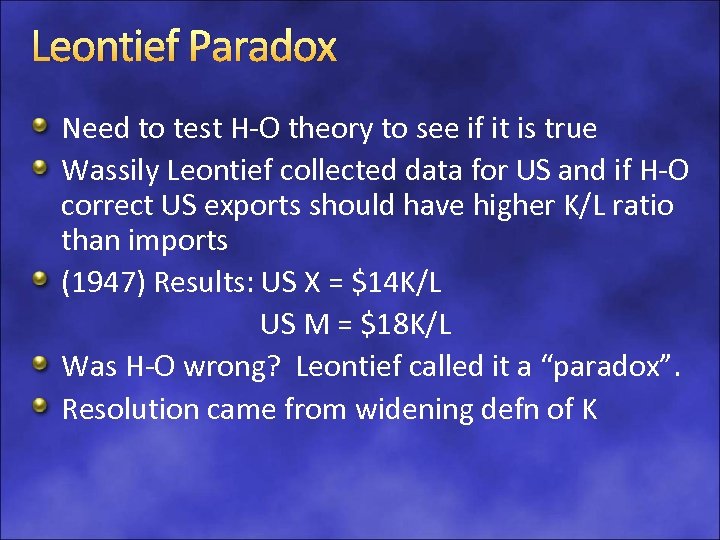 Leontief Paradox

Need to test H-O theory to see if it is true

Wassily Leontief collected data for US and if H-O correct US exports should have higher K/L ratio than imports

(1947) Results: US X = \$14K/L
US M = \$18K/L

Was H-O wrong? Leontief called it a “paradox”.

Resolution came from widening defn of K